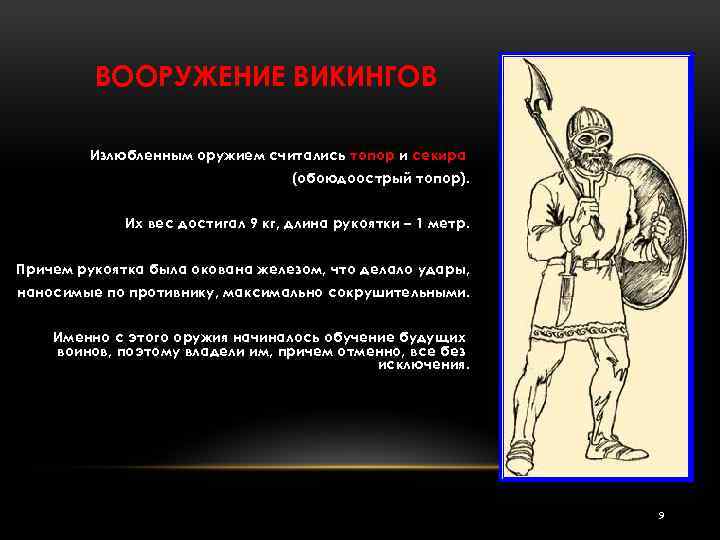 ВООРУЖЕНИЕ ВИКИНГОВ

Излюбленным оружием считались топор и секира (обоюдоострый топор).

Их вес достигал 9 кг, длина рукоятки – 1 метр.

Причем рукоятка была окована железом, что делало удары, наносимые по противнику, максимально сокрушительными.

Именно с этого оружия начиналось обучение будущих воинов, поэтому владели им, причем отменно, все без исключения.

9